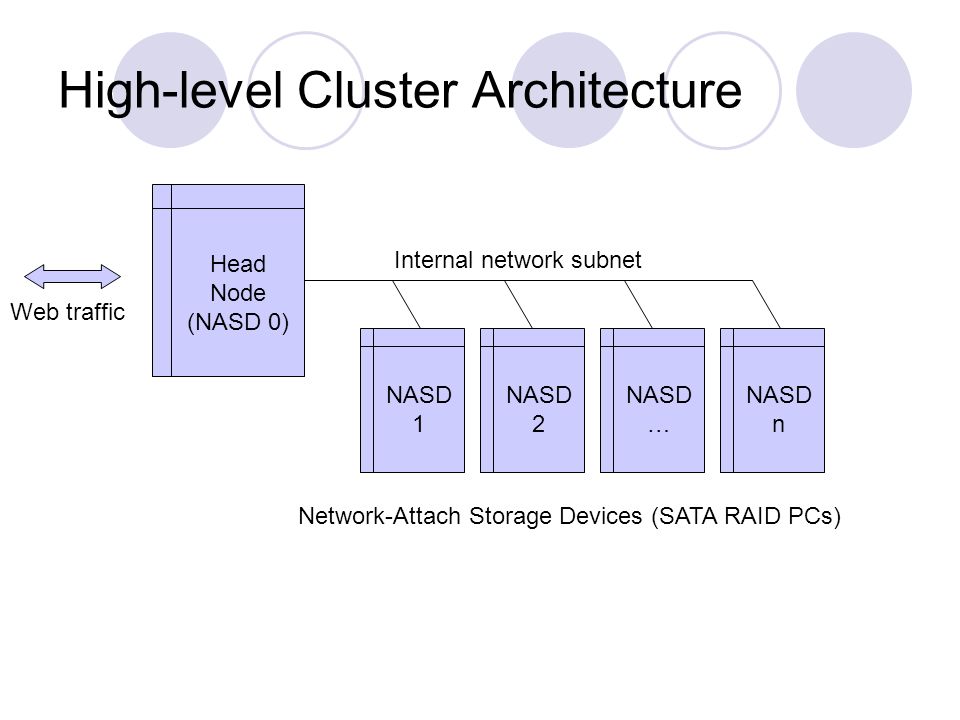 High-level Cluster Architecture

Web traffic

Head Node (NASD 0)

Internal network subnet

NASD 1

NASD 2

NASD …

NASD n

Network-Attach Storage Devices (SATA RAID PCs)